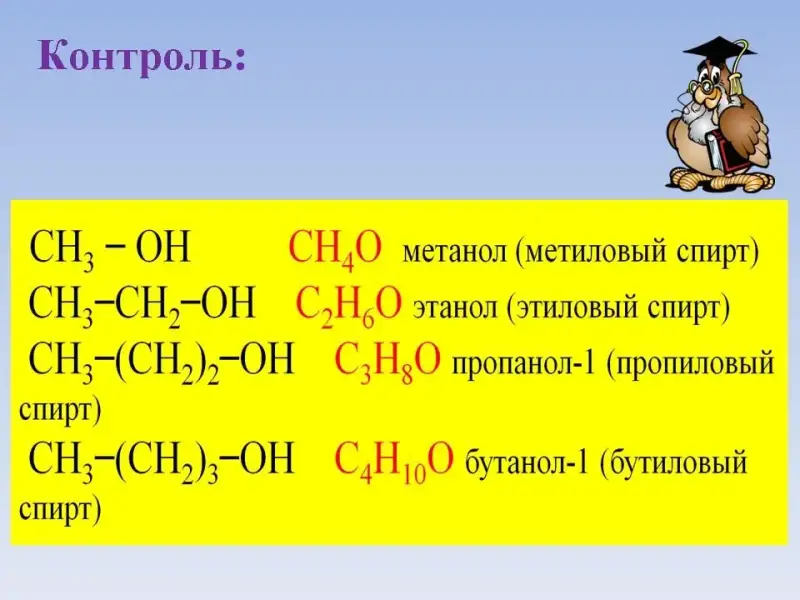 Контроль:

$CH_3 - OH$ $CH_4O$ метанол (метиловый спирт)
$CH_3-CH_2-OH$ $C_2H_6O$ этанол (этиловый спирт)
$CH_3-(CH_2)_2-OH$ $C_3H_8O$ пропанол-1 (пропиловый спирт)
$CH_3-(CH_2)_3-OH$ $C_4H_{10}O$ бутанол-1 (бутиловый спирт)